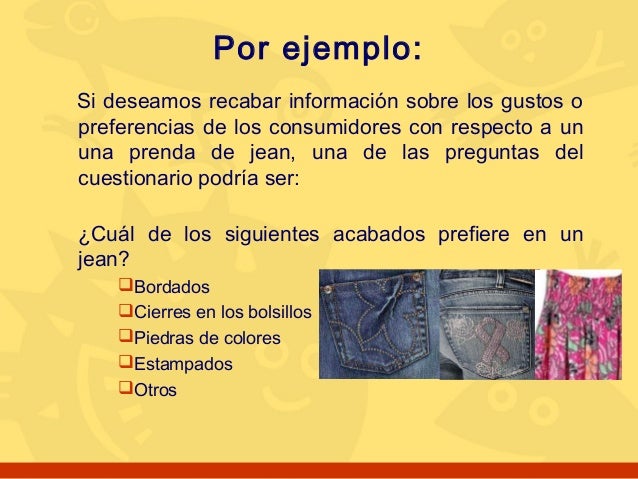 Por ejemplo:

Si deseamos recabar información sobre los gustos o preferencias de los consumidores con respecto a un una prenda de jean, una de las preguntas del cuestionario podría ser:

¿Cuál de los siguientes acabados prefiere en un jean?

❑Bordados
❑Cierres en los bolsillos
❑Piedras de colores
❑Estampados
❑Otros